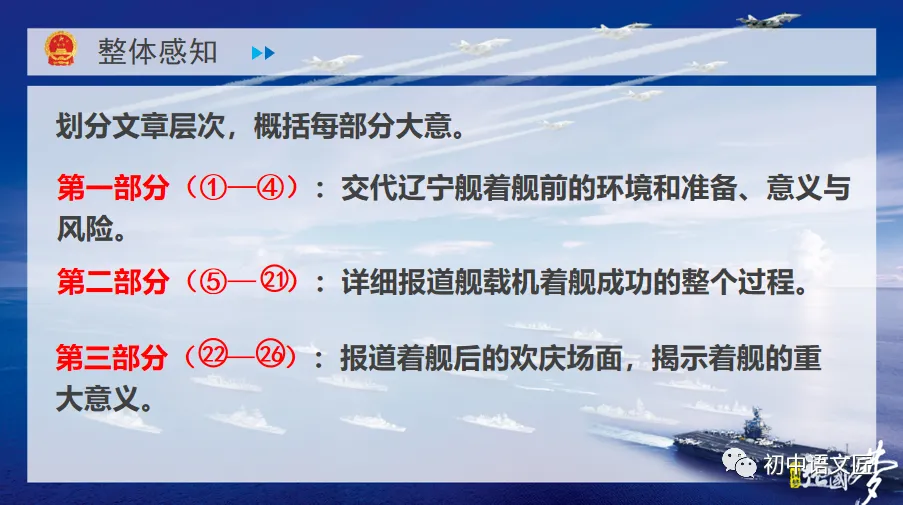 整体感知

划分文章层次，概括每部分大意。

第一部分（①—④）：交代辽宁舰着舰前的环境和准备、意义与风险。

第二部分（⑤—㉑）：详细报道舰载机着舰成功的整个过程。

第三部分（㉒—㉖）：报道着舰后的欢庆场面，揭示着舰的重大意义。

初中语文园